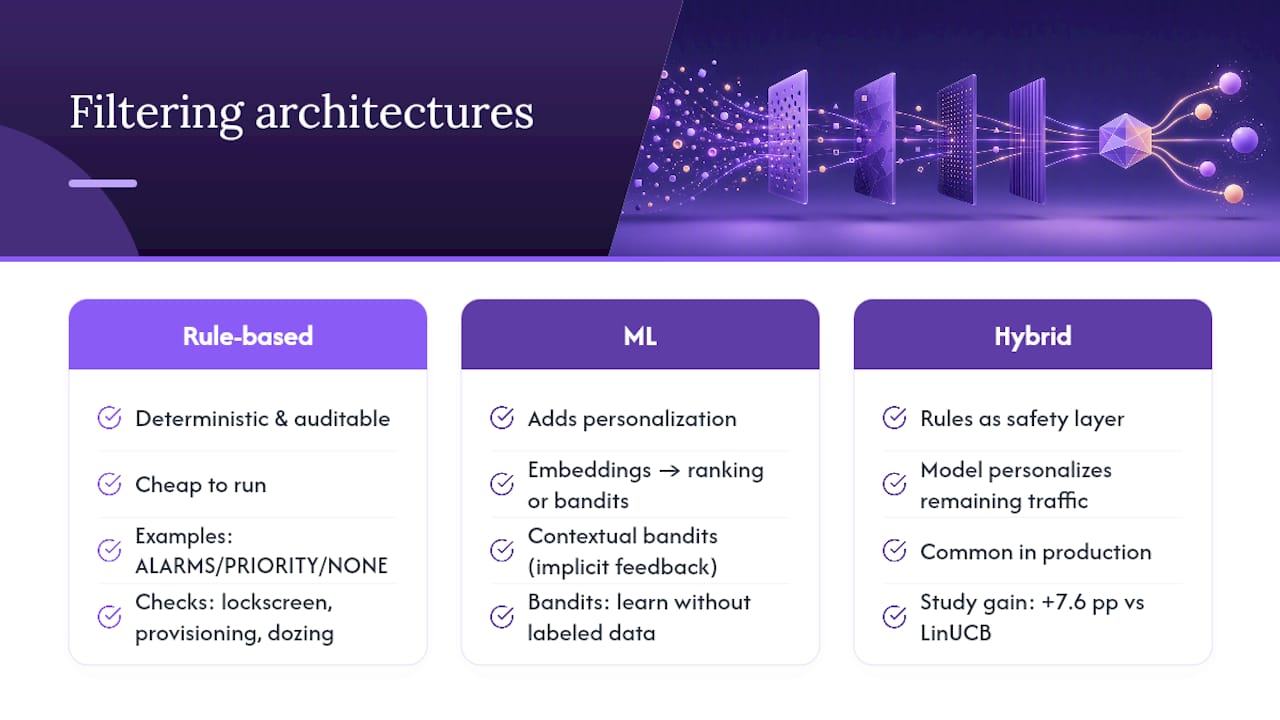 Filtering architectures

Rule-based

Deterministic & auditable

Cheap to run

Examples: ALARMS/PRIORITY/NONE

Checks: lockscreen, provisioning, dozing

ML

Adds personalization

Embeddings → ranking or bandits

Contextual bandits (implicit feedback)

Bandits: learn without labeled data

Hybrid

Rules as safety layer

Model personalizes remaining traffic

Common in production

Study gain: +7.6 pp vs LinUCB